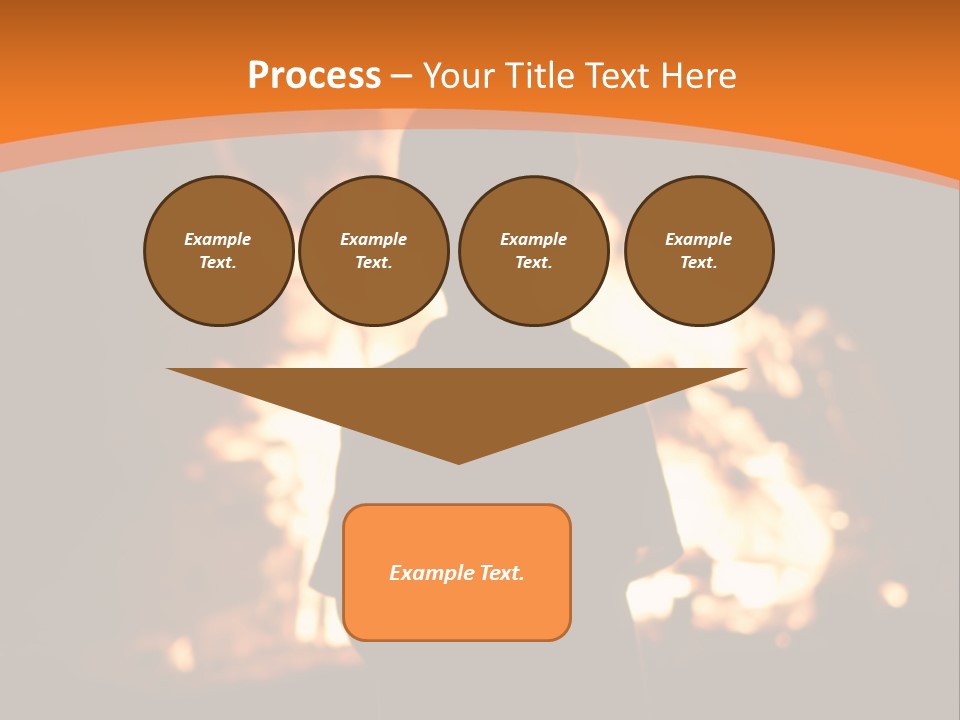 Process – Your Title Text Here

Example Text.

Example Text.

Example Text.

Example Text.

Example Text.